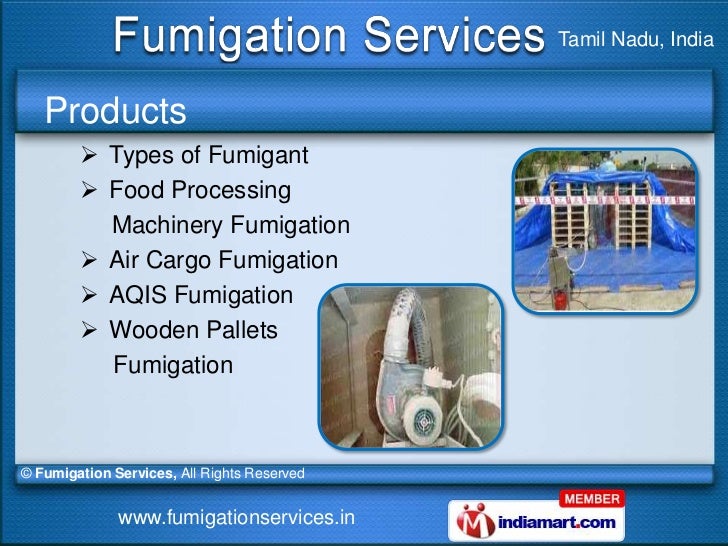 Fumigation Services Tamil Nadu, India

Products

➢ Types of Fumigant
➢ Food Processing Machinery Fumigation
➢ Air Cargo Fumigation
➢ AQIS Fumigation
➢ Wooden Pallets Fumigation

© Fumigation Services, All Rights Reserved

www.fumigationservices.in

MEMBER
indiamart.com